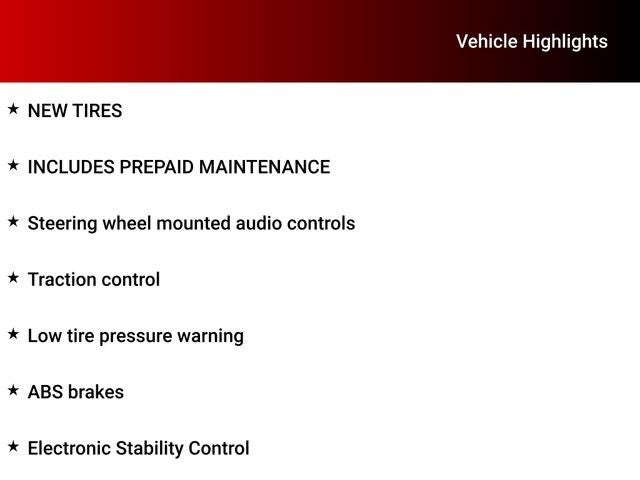 Vehicle Highlights

★ NEW TIRES

★ INCLUDES PREPAID MAINTENANCE

★ Steering wheel mounted audio controls

★ Traction control

★ Low tire pressure warning

★ ABS brakes

★ Electronic Stability Control